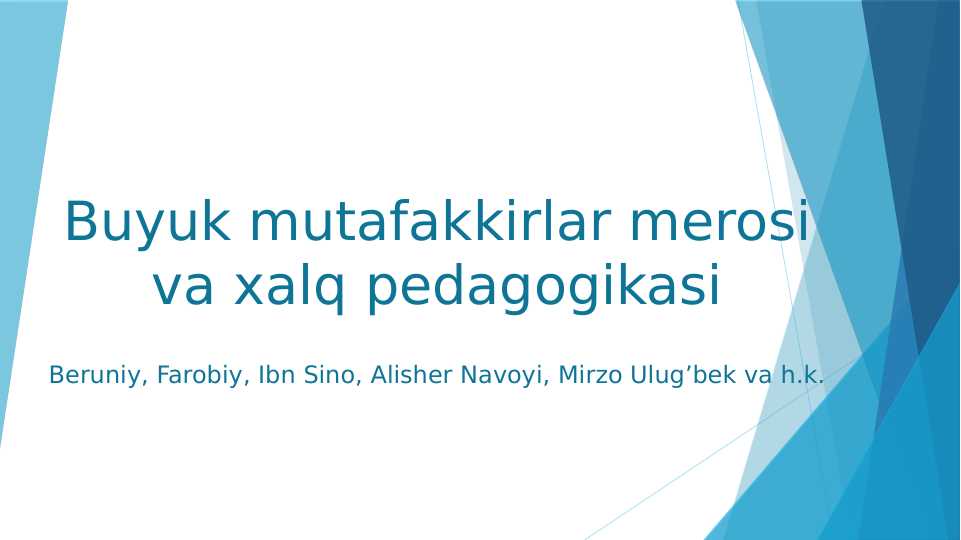 Buyuk mutafakkirlar merosi va xalq pedagogikasi

Beruniy, Farobiy, Ibn Sino, Alisher Navoyi, Mirzo Ulug’bek va h.k.